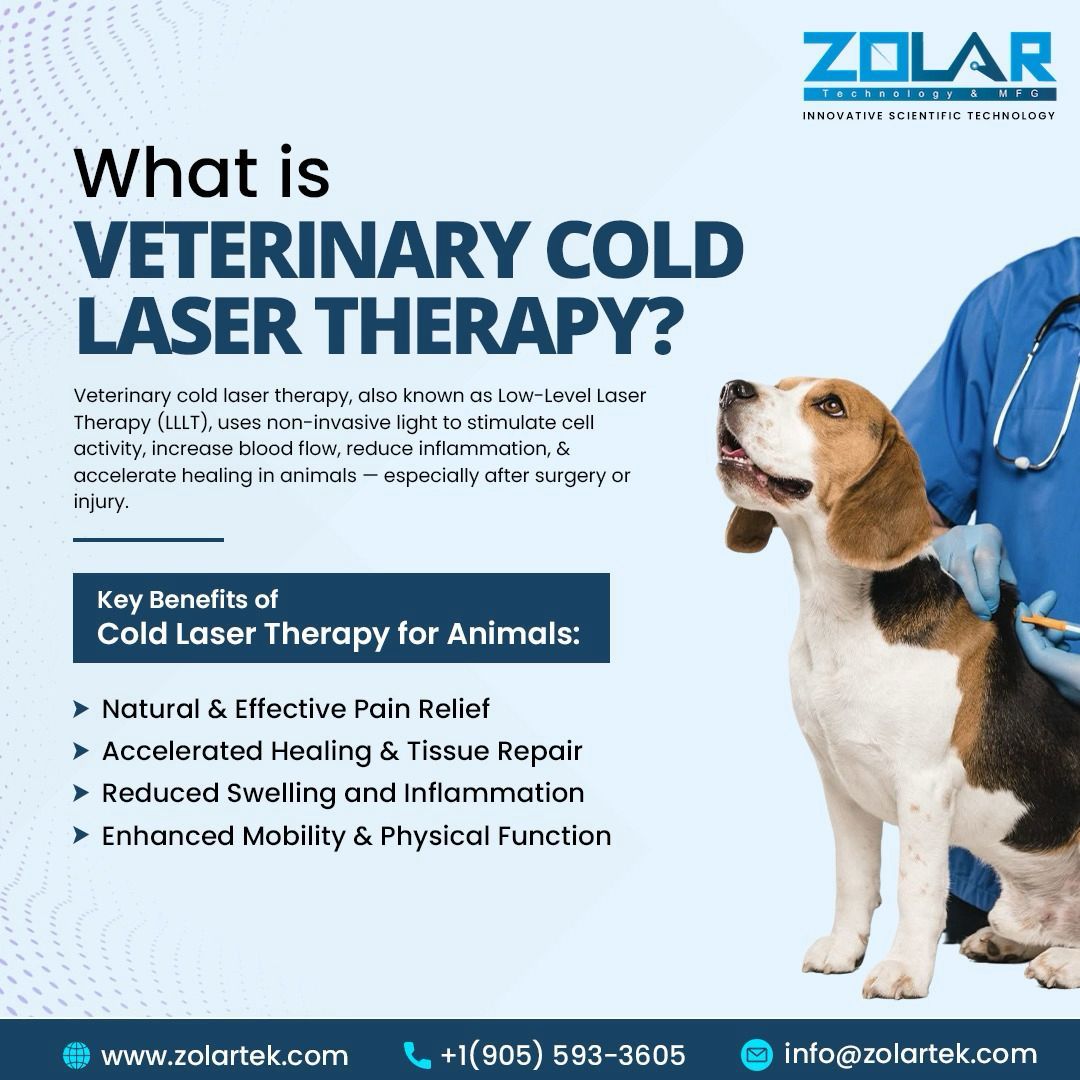 ZOLAR
Technology & MFG
INNOVATIVE SCIENTIFIC TECHNOLOGY

What is
VETERINARY COLD LASER THERAPY?

Veterinary cold laser therapy, also known as Low-Level Laser Therapy (LLLT), uses non-invasive light to stimulate cell activity, increase blood flow, reduce inflammation, & accelerate healing in animals — especially after surgery or injury.

Key Benefits of
Cold Laser Therapy for Animals:

Natural & Effective Pain Relief
Accelerated Healing & Tissue Repair
Reduced Swelling and Inflammation
Enhanced Mobility & Physical Function

www.zolartek.com
+1(905) 593-3605
info@zolartek.com